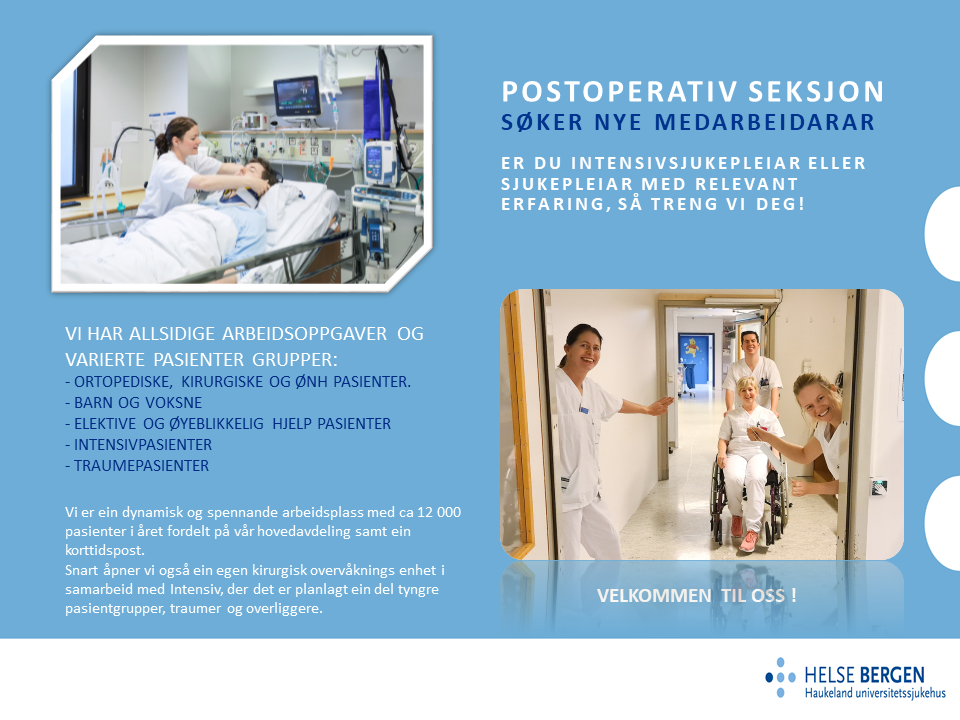 POSTOPERATIV SEKSJON
SØKER NYE MEDARBEIDARAR

ER DU INTENSIVSJUKEPLEIAR ELLER SJUKEPLEIAR MED RELEVANT ERFARING, SÅ TRENG VI DEG!

VI HAR ALLSIDIGE ARBEIDSOPPGAVER OG VARIERTE PASIENTER GRUPPER:
- ORTOPEDISKE, KIRURGISKE OG ØNH PASIENTER.
- BARN OG VOKSNE
- ELEKTIVE OG ØYEBLIKKELIG HJELP PASIENTER
- INTENSIVPASIENTER
- TRAUMEPASIENTER

Vi er ein dynamisk og spennande arbeidsplass med ca 12 000 pasienter i året fordelt på vår hovedavdeling samt ein korttidspost.
Snart åpner vi også ein egen kirurgisk overvåknings enhet i samarbeid med Intensiv, der det er planlagt ein del tyngre pasientgrupper, traumer og overliggere.

VELKOMMEN TIL OSS !

HELSE BERGEN
Haukeland universitetssjukehus